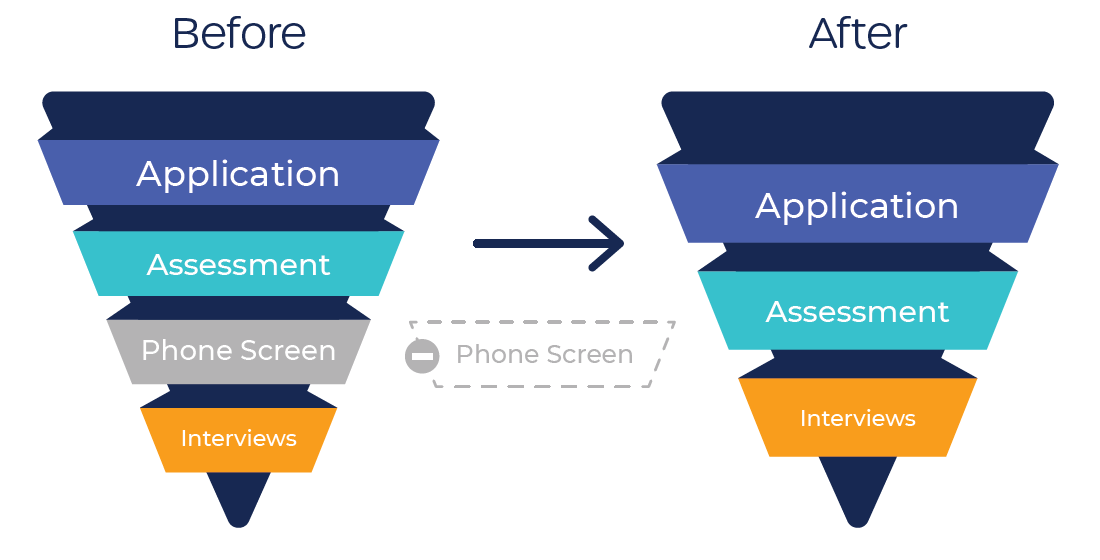 Before

Application

Assessment

Phone Screen

Interviews

Phone Screen

After

Application

Assessment

Interviews